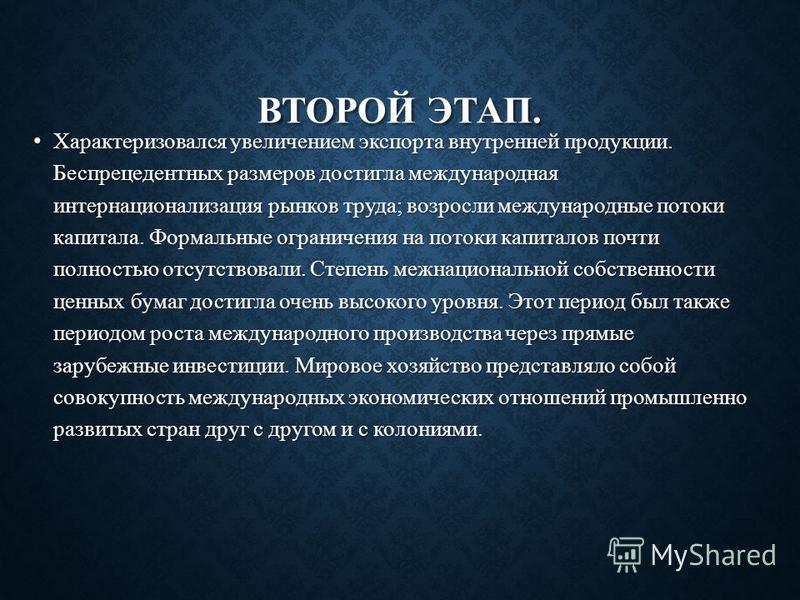 ВТОРОЙ ЭТАП.

• Характеризовался увеличением экспорта внутренней продукции. Беспрецедентных размеров достигла международная интернационализация рынков труда; возросли международные потоки капитала. Формальные ограничения на потоки капиталов почти полностью отсутствовали. Степень межнациональной собственности ценных бумаг достигла очень высокого уровня. Этот период был также периодом роста международного производства через прямые зарубежные инвестиции. Мировое хозяйство представляло собой совокупность международных экономических отношений промышленно развитых стран друг с другом и с колониями.

MyShared